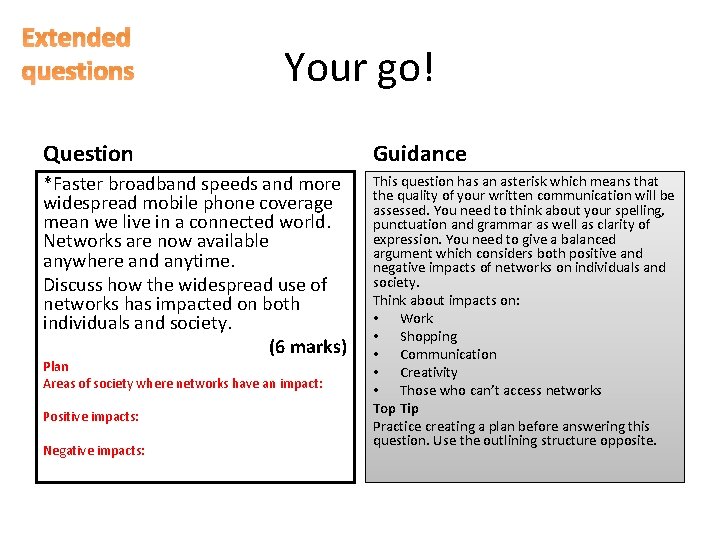 Extended questions

Your go!

Question

*Faster broadband speeds and more widespread mobile phone coverage mean we live in a connected world. Networks are now available anywhere and anytime.

Discuss how the widespread use of networks has impacted on both individuals and society.

(6 marks)

Plan
Areas of society where networks have an impact:

Positive impacts:

Negative impacts:

Guidance

This question has an asterisk which means that the quality of your written communication will be assessed. You need to think about your spelling, punctuation and grammar as well as clarity of expression. You need to give a balanced argument which considers both positive and negative impacts of networks on individuals and society.

Think about impacts on:
• Work
• Shopping
• Communication
• Creativity
• Those who can't access networks

Top Tip
Practice creating a plan before answering this question. Use the outlining structure opposite.